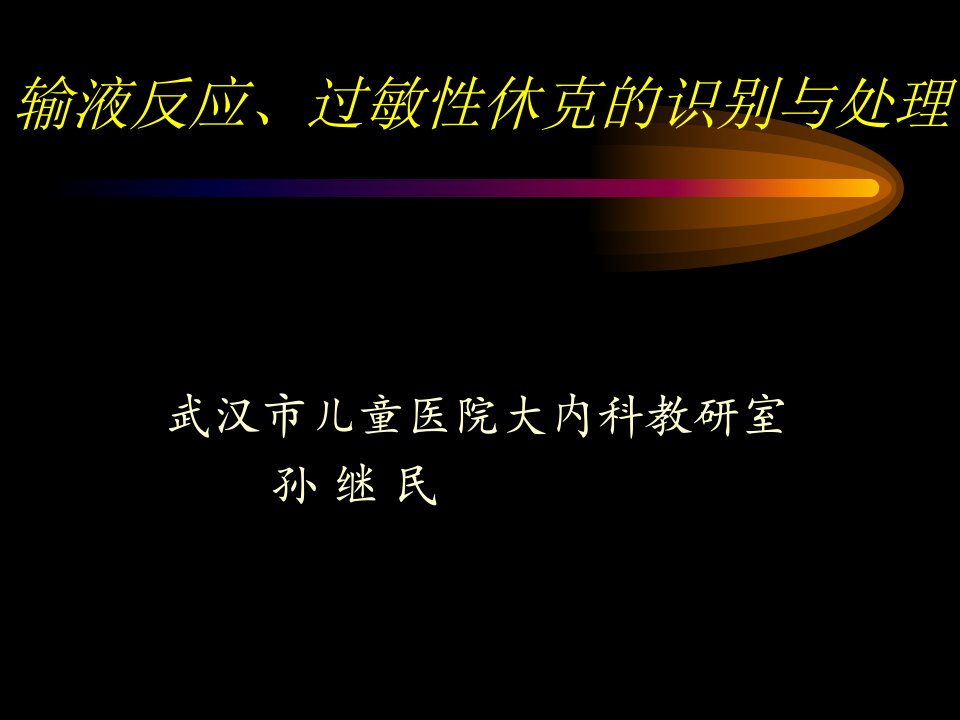 输液反应、过敏性休克的识别与处理

武汉市儿童医院大内科教研室
孙 继 民